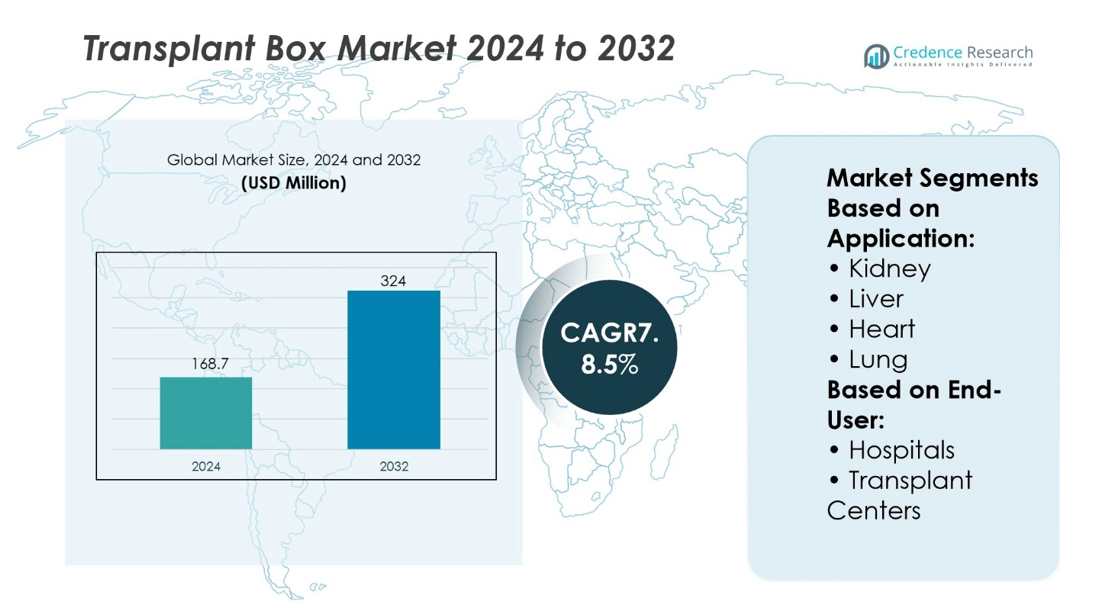 Transplant Box Market 2024 to 2032

Credence Research
Actionable Insights Delivered

Global Market Size, 2024 and 2032
(USD Million)

168.7
324
2024
2032

CAGR7. 8.5%

Market Segments Based on Application:
• Kidney
• Liver
• Heart
• Lung
Based on End-User:
• Hospitals
• Transplant Centers